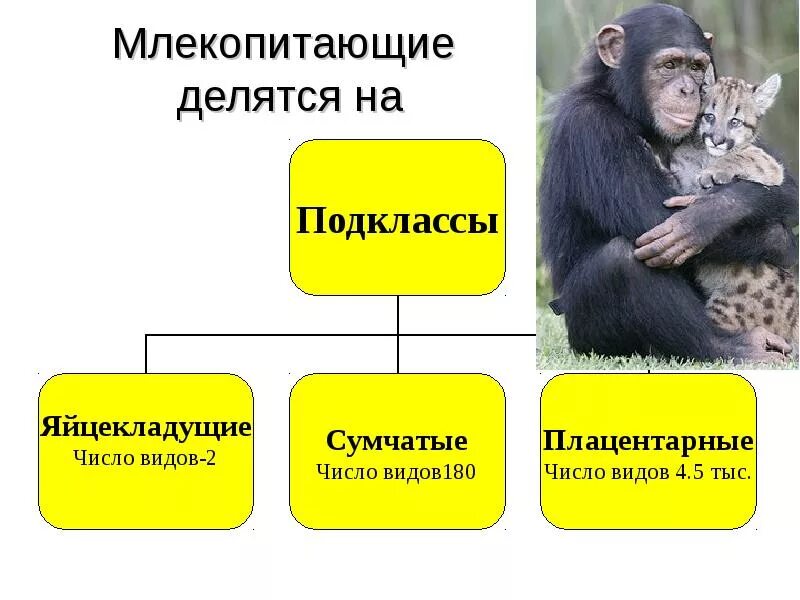 Млекопитающие делятся на

Подклассы

Яйцекладущие
Число видов-2

Сумчатые
Число видов180

Плацентарные
Число видов 4.5 тыс.